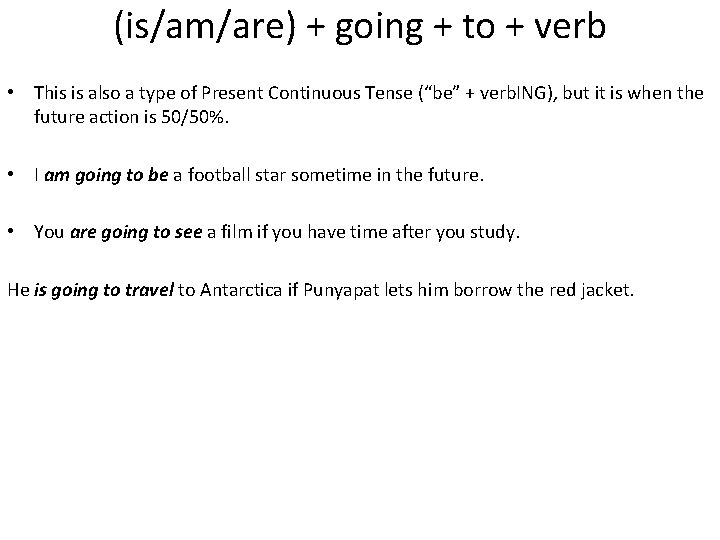 (is/am/are) + going + to + verb

• This is also a type of Present Continuous Tense (“be” + verbING), but it is when the future action is 50/50%.

• I am going to be a football star sometime in the future.

• You are going to see a film if you have time after you study.

He is going to travel to Antarctica if Punyapat lets him borrow the red jacket.